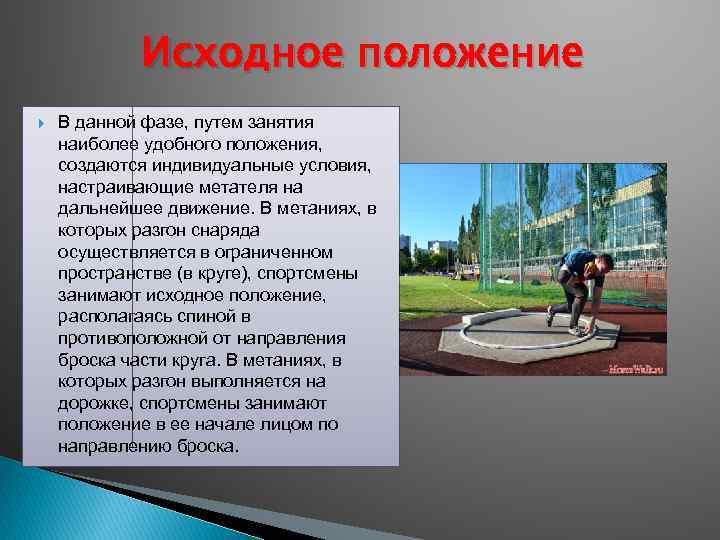 Исходное положение

В данной фазе, путем занятия наиболее удобного положения, создаются индивидуальные условия, настраивающие метателя на дальнейшее движение. В метаниях, в которых разгон снаряда осуществляется в ограниченном пространстве (в круге), спортсмены занимают исходное положение, располагаясь спиной в противоположной от направления броска части круга. В метаниях, в которых разгон выполняется на дорожке, спортсмены занимают положение в ее начале лицом по направлению броска.

HomeWalk.ru